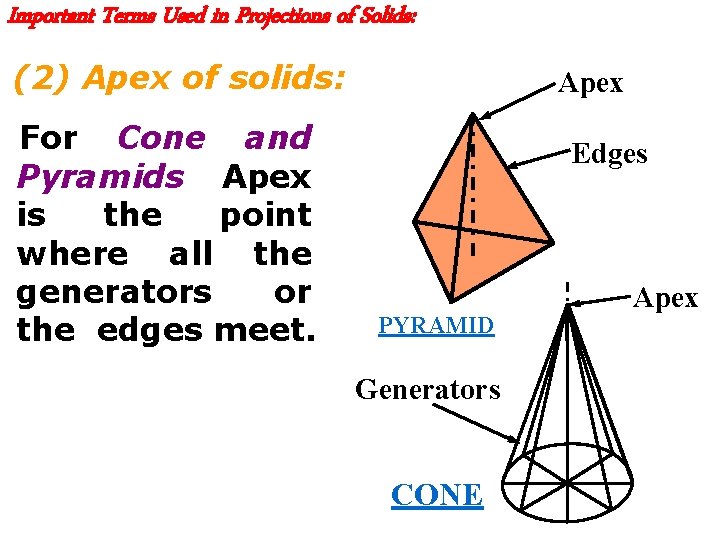 Important Terms Used in Projections of Solids:

(2) Apex of solids:

For Cone and Pyramids Apex is the point where all the generators or the edges meet.

Apex

Edges

PYRAMID

Apex

Generators

CONE